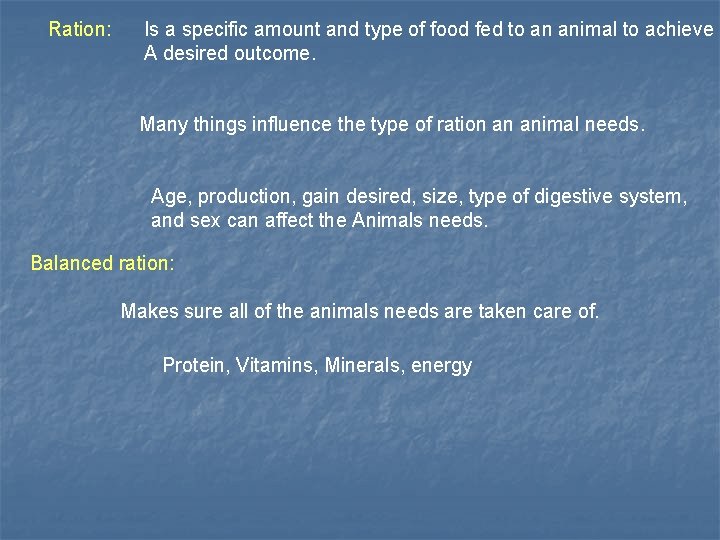 Ration: Is a specific amount and type of food fed to an animal to achieve A desired outcome.

Many things influence the type of ration an animal needs.

Age, production, gain desired, size, type of digestive system, and sex can affect the Animals needs.

Balanced ration:

Makes sure all of the animals needs are taken care of.

Protein, Vitamins, Minerals, energy